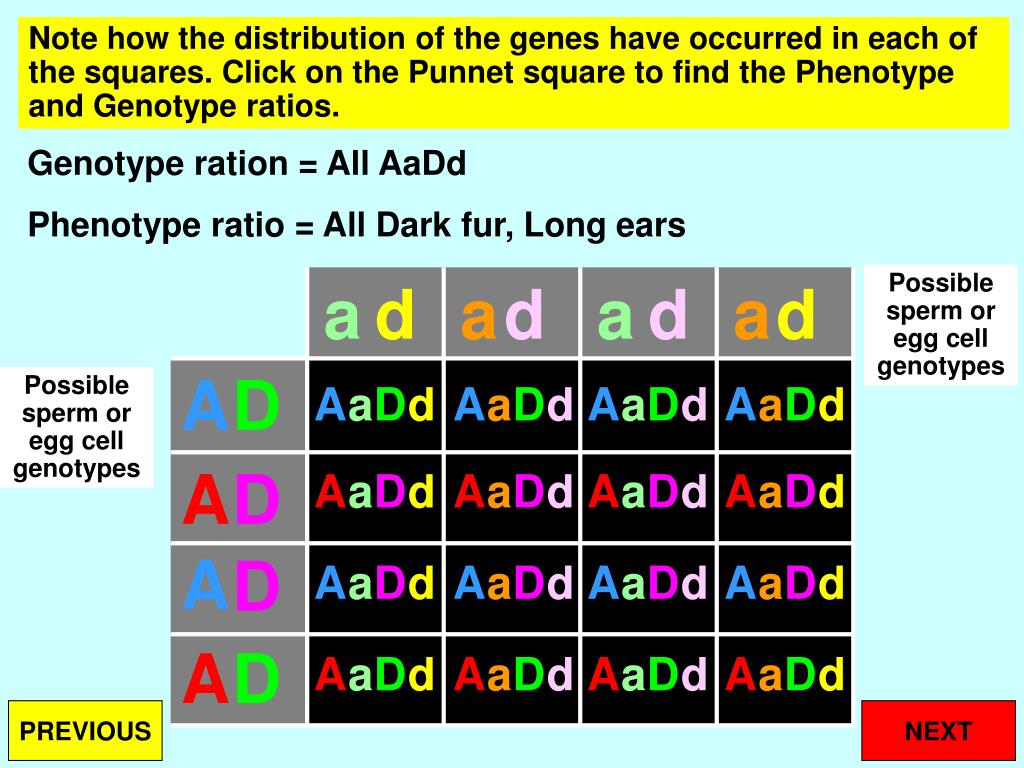 Note how the distribution of the genes have occurred in each of the squares. Click on the Punnet square to find the Phenotype and Genotype ratios.

Genotype ration = All AaDd

Phenotype ratio = All Dark fur, Long ears

Possible sperm or egg cell genotypes

Possible sperm or egg cell genotypes

| | a d | a d | a d | a d |
|---|---|---|---|---|
| A D | AaDd | AaDd | AaDd | AaDd |
| A D | AaDd | AaDd | AaDd | AaDd |
| A D | AaDd | AaDd | AaDd | AaDd |
| A D | AaDd | AaDd | AaDd | AaDd |

PREVIOUS

NEXT